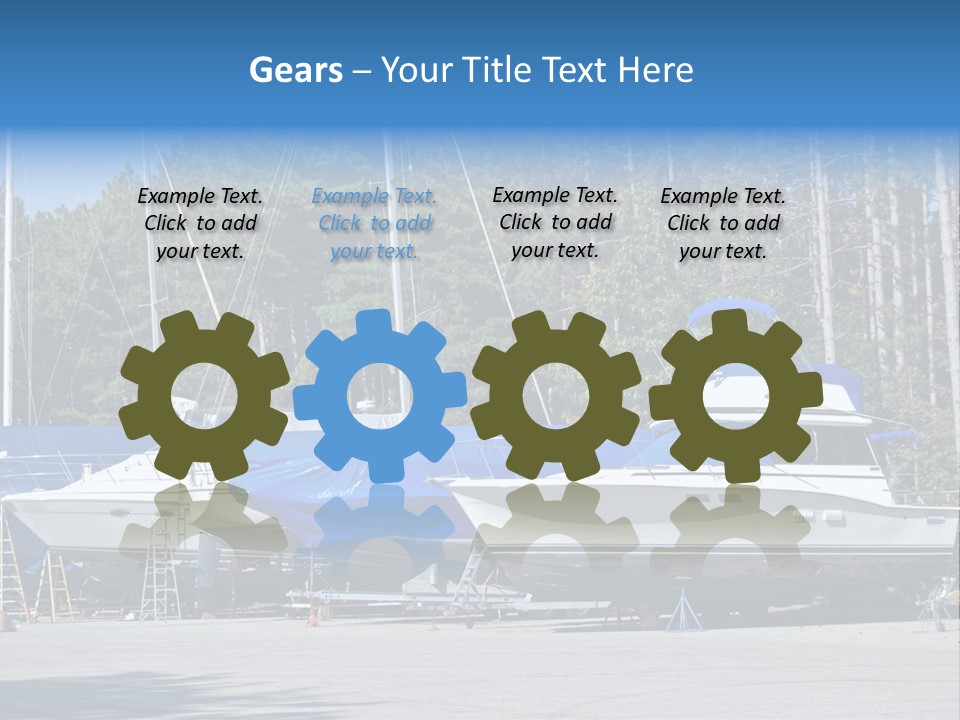 Gears – Your Title Text Here

Example Text. Click to add your text.

Example Text. Click to add your text.

Example Text. Click to add your text.

Example Text. Click to add your text.